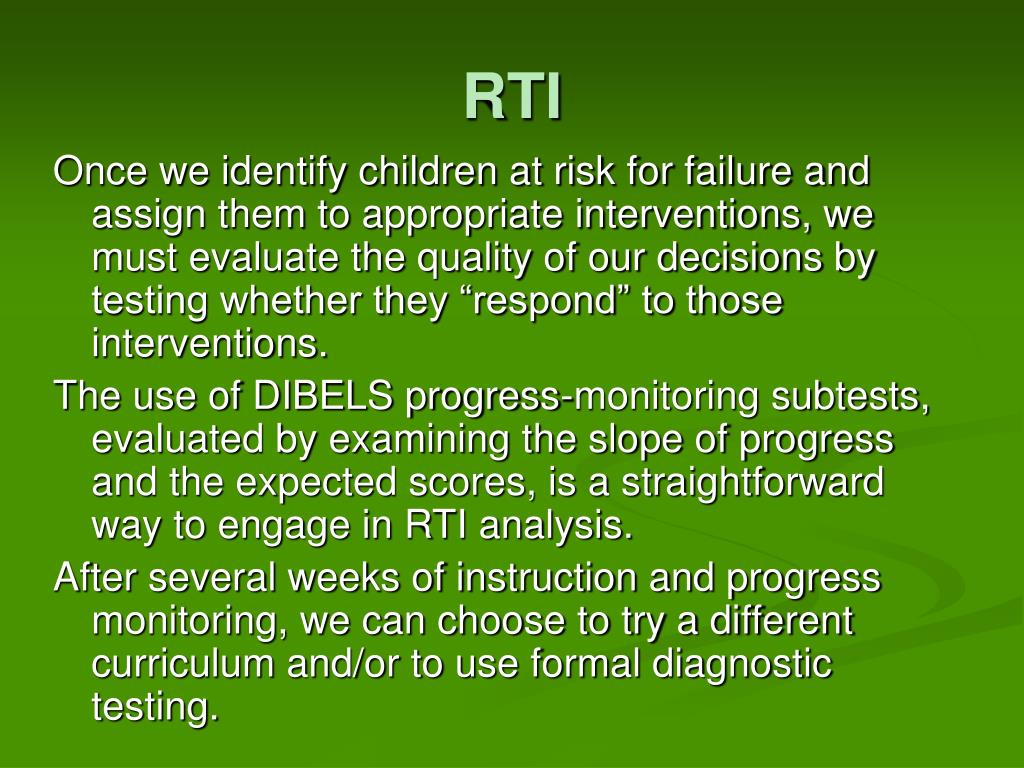 RTI

Once we identify children at risk for failure and assign them to appropriate interventions, we must evaluate the quality of our decisions by testing whether they “respond” to those interventions.

The use of DIBELS progress-monitoring subtests, evaluated by examining the slope of progress and the expected scores, is a straightforward way to engage in RTI analysis.

After several weeks of instruction and progress monitoring, we can choose to try a different curriculum and/or to use formal diagnostic testing.